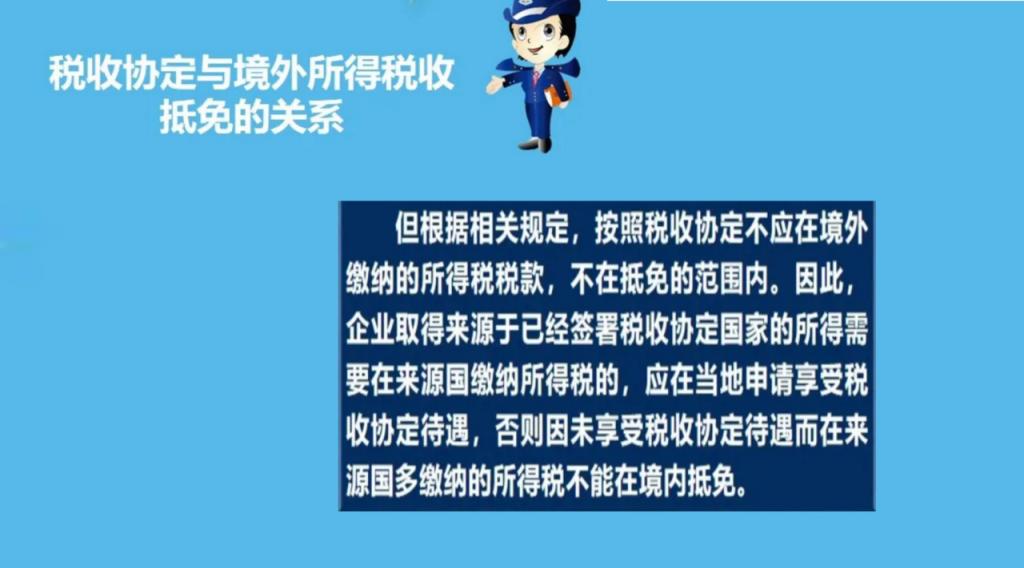 税收协定与境外所得税收抵免的关系

但根据相关规定，按照税收协定不应在境外缴纳的所得税税款，不在抵免的范围内。因此，企业取得来源于已经签署税收协定国家的所得需要在来源国缴纳所得税的，应在当地申请享受税收协定待遇，否则因未享受税收协定待遇而在来源国多缴纳的所得税不能在境内抵免。